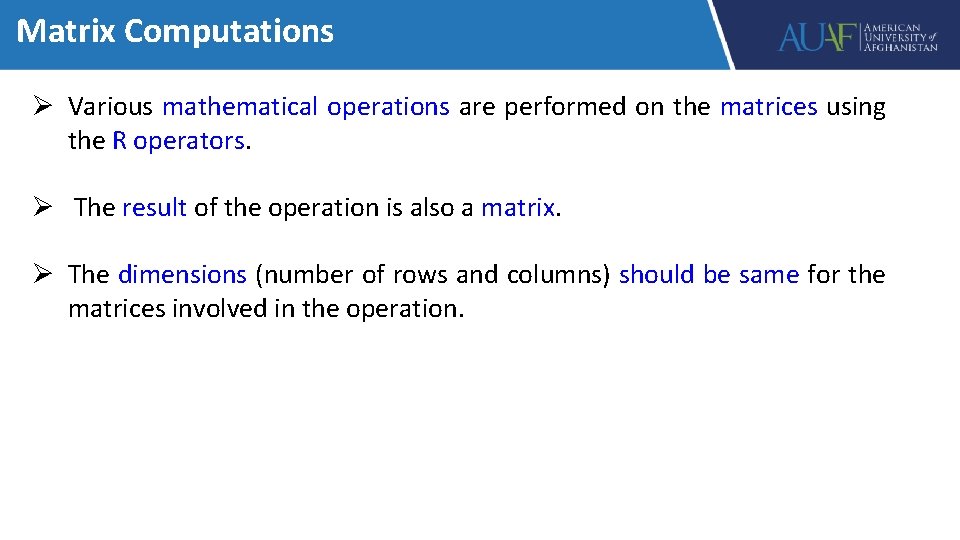 Matrix Computations

AUAF AMERICAN UNIVERSITY of AFGHANISTAN

➢ Various mathematical operations are performed on the matrices using the R operators.

➢ The result of the operation is also a matrix.

➢ The dimensions (number of rows and columns) should be same for the matrices involved in the operation.